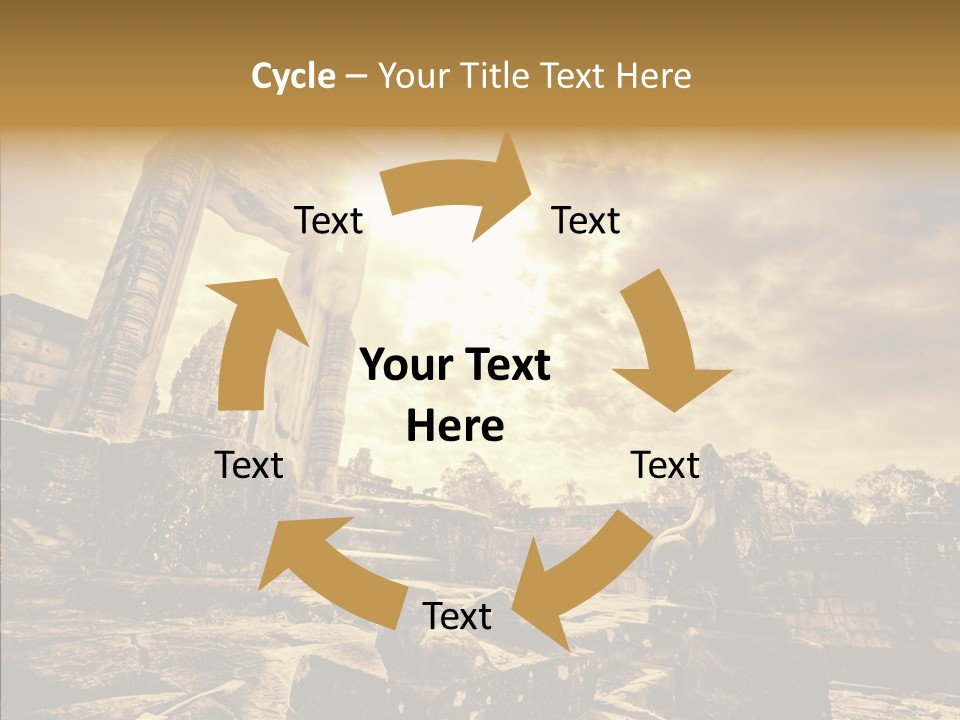 Cycle – Your Title Text Here

Text

Text

Your Text Here

Text

Text

Text